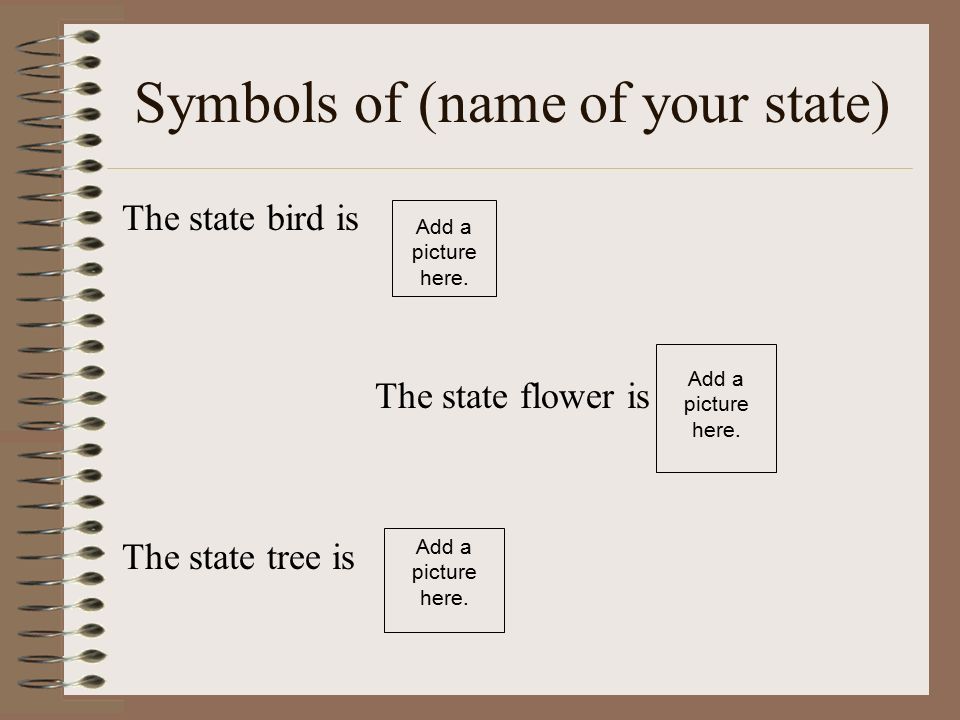 Symbols of (name of your state)

The state bird is

Add a picture here.

The state flower is

Add a picture here.

The state tree is

Add a picture here.